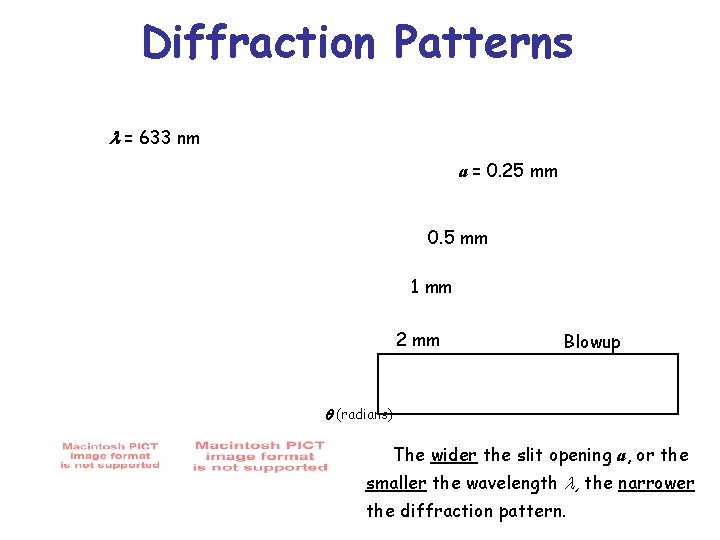 Diffraction Patterns

$\lambda$ = 633 nm

$a$ = 0.25 mm

0.5 mm

1 mm

2 mm

Blowup

$\theta$ (radians)

Macintosh PICT image format is not supported

Macintosh PICT image format is not supported

The wider the slit opening $a$, or the smaller the wavelength $\lambda$, the narrower the diffraction pattern.